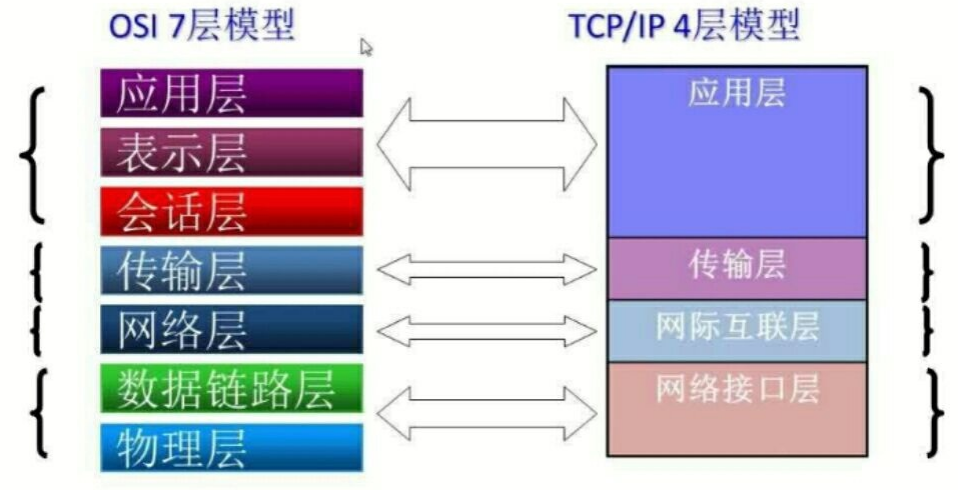 OSI 7层模型

应用层
表示层
会话层
传输层
网络层
数据链路层
物理层

TCP/IP 4层模型

应用层
传输层
网际互联层
网络接口层